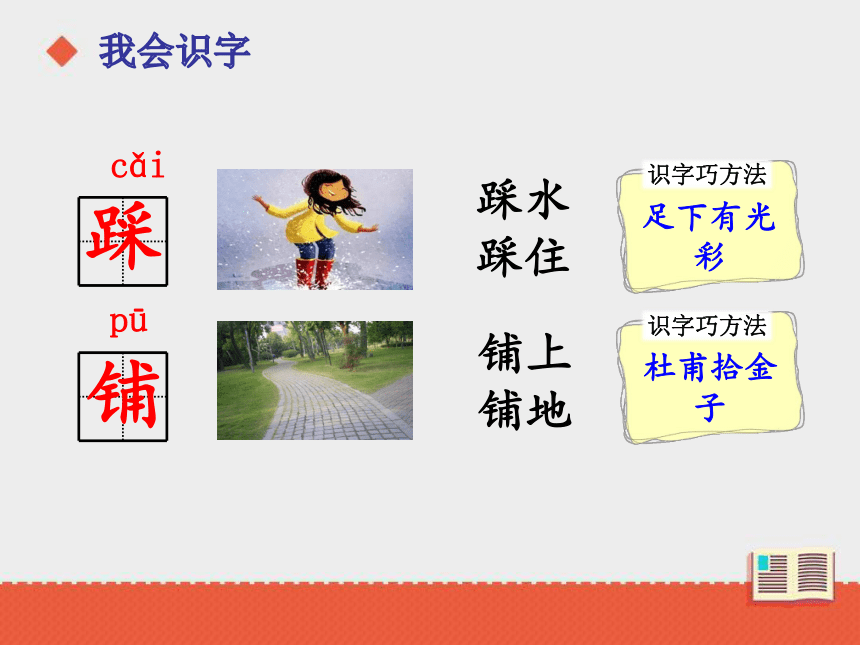 我会识字

cǎi
踩

踩水
踩住

识字巧方法
足下有光彩

pū
铺

铺上
铺地

识字巧方法
杜甫拾金子